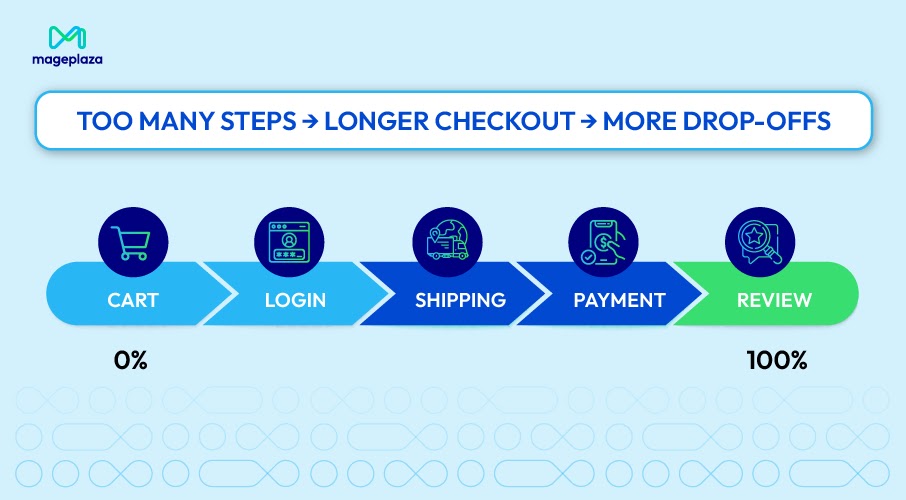 mageplaza

TOO MANY STEPS → LONGER CHECKOUT → MORE DROP-OFFS

CART LOGIN SHIPPING PAYMENT REVIEW

0%

100%